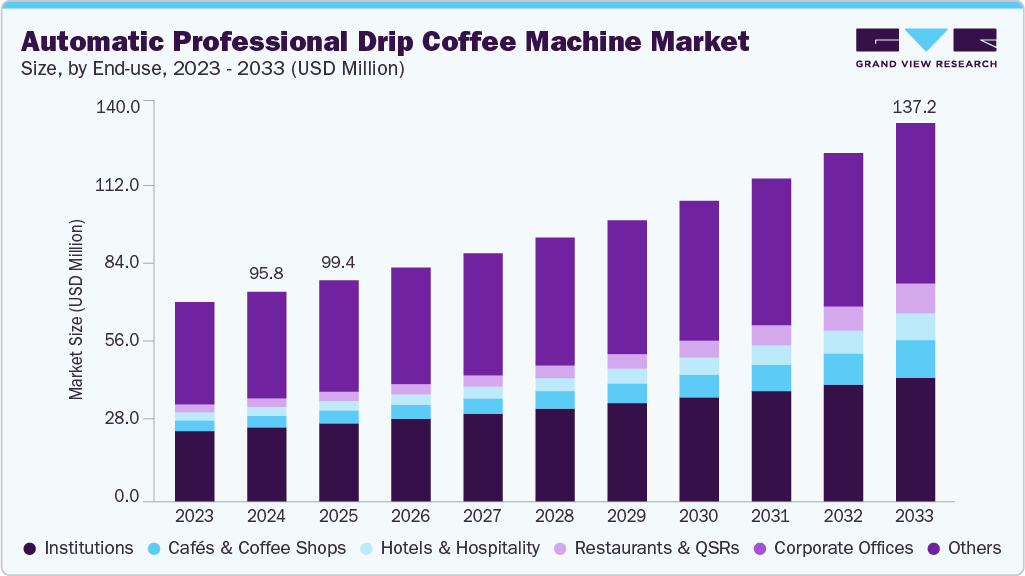 Automatic Professional Drip Coffee Machine Market
Size, by End-use, 2023 - 2033 (USD Million)

GRAND VIEW RESEARCH

Market Size (USD Million)

140.0
112.0
84.0
56.0
28.0
0.0

95.8
99.4
137.2

2023
2024
2025
2026
2027
2028
2029
2030
2031
2032
2033

Institutions
Cafés & Coffee Shops
Hotels & Hospitality
Restaurants & QSRs
Corporate Offices
Others